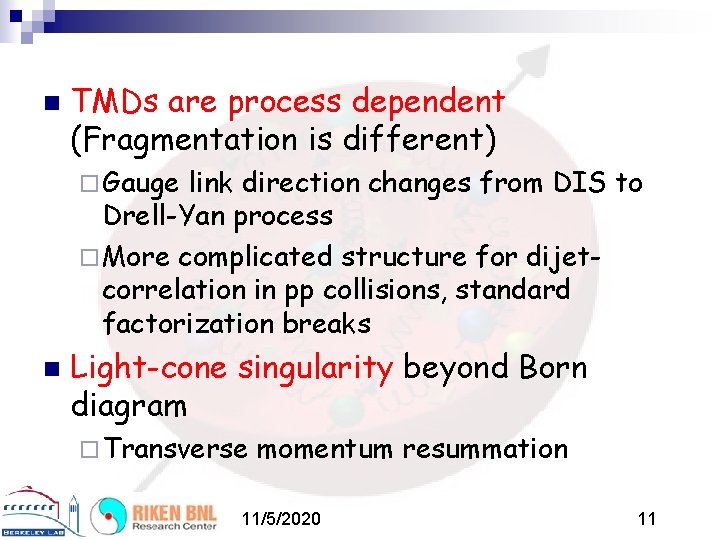 TMDs are process dependent (Fragmentation is different)

Gauge link direction changes from DIS to Drell-Yan process

More complicated structure for dijet-correlation in pp collisions, standard factorization breaks

Light-cone singularity beyond Born diagram

Transverse momentum resummation

BERKELEY LAB

RIKEN BNL Research Center

11/5/2020

11